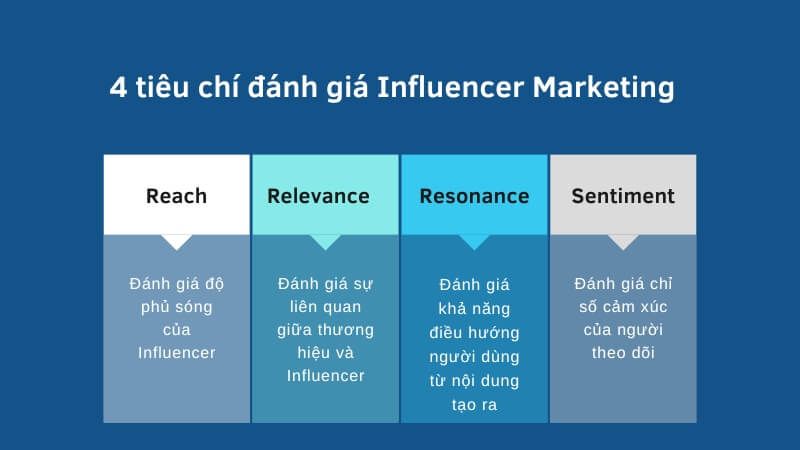 4 tiêu chí đánh giá Influencer Marketing

Reach

Đánh giá độ phủ sóng của Influencer

Relevance

Đánh giá sự liên quan giữa thương hiệu và Influencer

Resonance

Đánh giá khả năng điều hướng người dùng từ nội dung tạo ra

Sentiment

Đánh giá chỉ số cảm xúc của người theo dõi